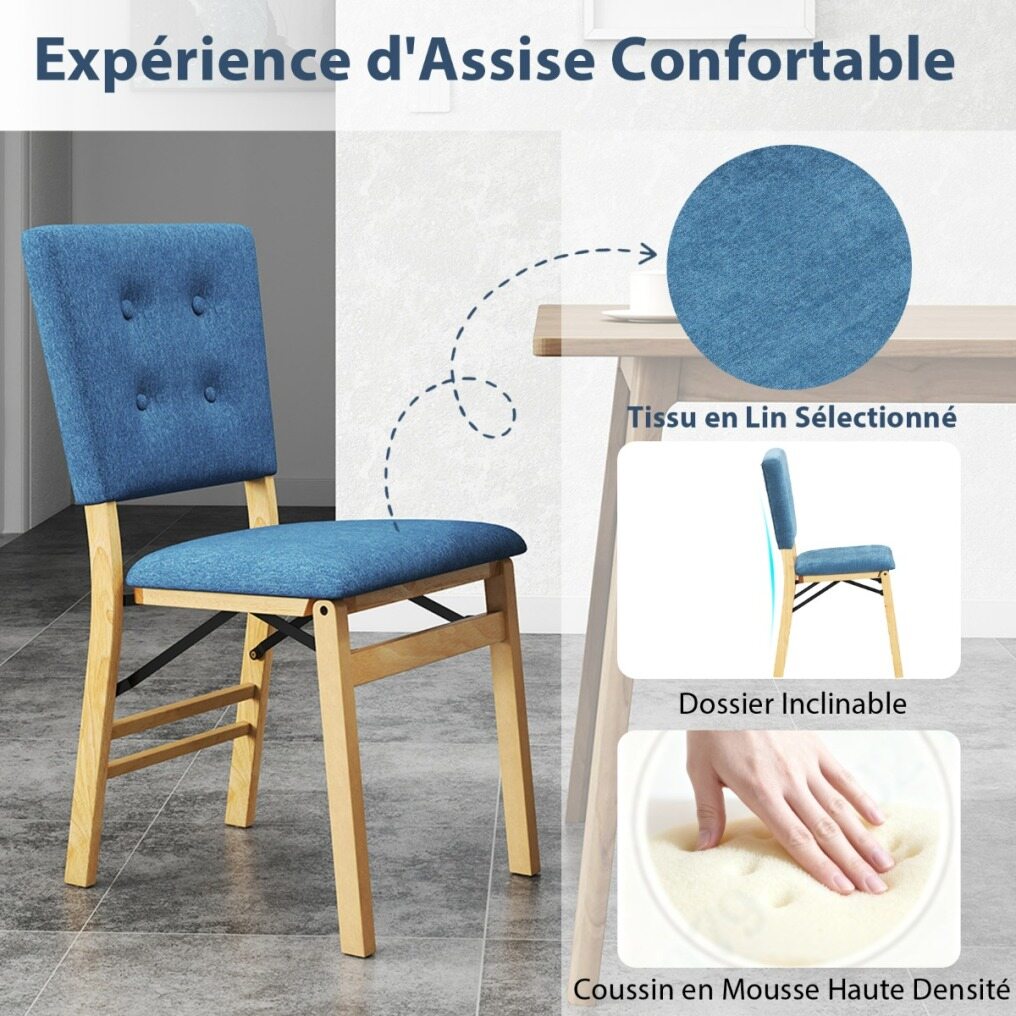 Expérience d'Assise Confortable

Tissu en Lin Sélectionné

Dossier Inclinable

Coussin en Mousse Haute Densité